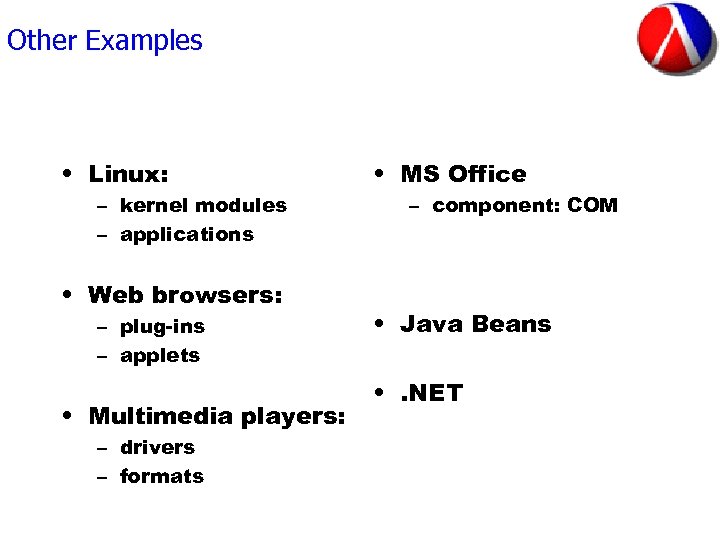 Other Examples

• Linux:
 – kernel modules
 – applications

• Web browsers:
 – plug-ins
 – applets

• Multimedia players:
 – drivers
 – formats

• MS Office
 – component: COM

• Java Beans

• .NET